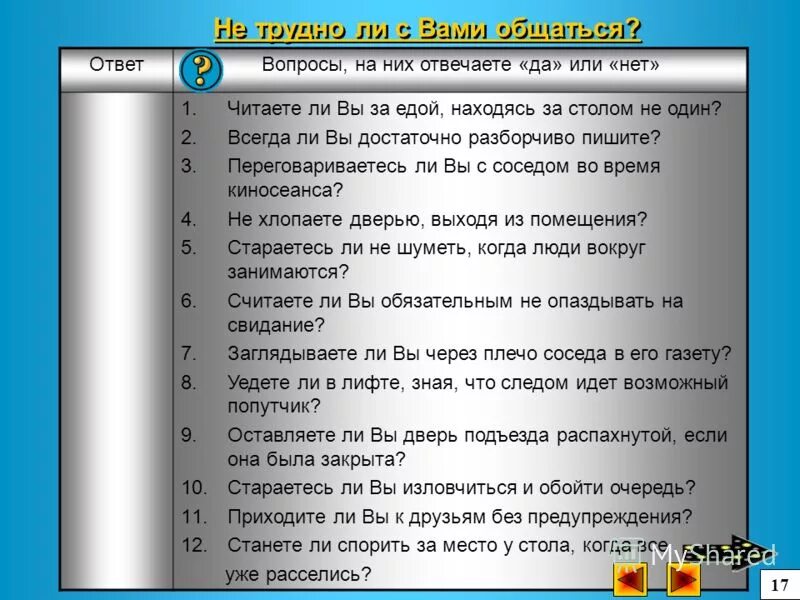 Не трудно ли с Вами общаться?

| Ответ | ? Вопросы, на них отвечаете «да» или «нет» |
|---|---|
| | 1. Читаете ли Вы за едой, находясь за столом не один? 2. Всегда ли Вы достаточно разборчиво пишите? 3. Переговариваетесь ли Вы с соседом во время киносеанса? 4. Не хлопаете дверью, выходя из помещения? 5. Стараетесь ли не шуметь, когда люди вокруг занимаются? 6. Считаете ли Вы обязательным не опаздывать на свидание? 7. Заглядываете ли Вы через плечо соседа в его газету? 8. Уедете ли в лифте, зная, что следом идет возможный попутчик? 9. Оставляете ли Вы дверь подъезда распахнутой, если она была закрыта? 10. Стараетесь ли Вы изловчиться и обойти очередь? 11. Приходите ли Вы к друзьям без предупреждения? 12. Станете ли спорить за место у стола, когда все уже расселись? |

MyShared

17